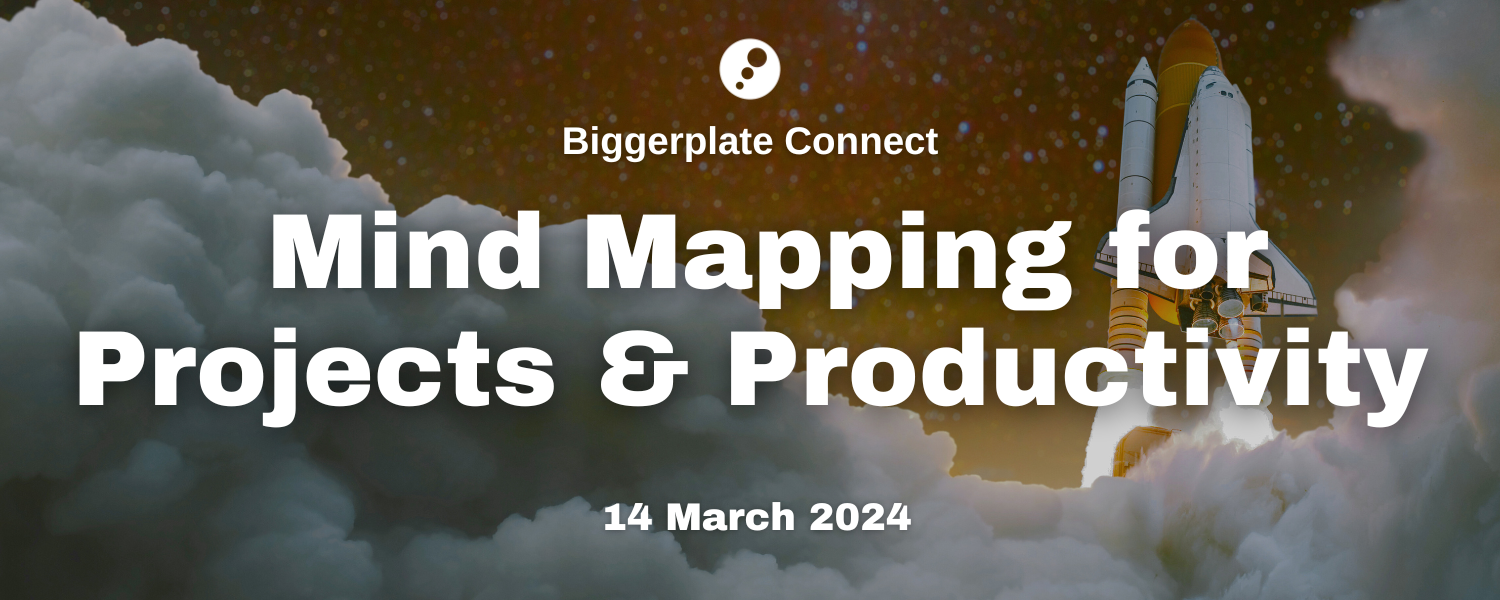 Biggerplate Connect

Mind Mapping for Projects & Productivity

14 March 2024